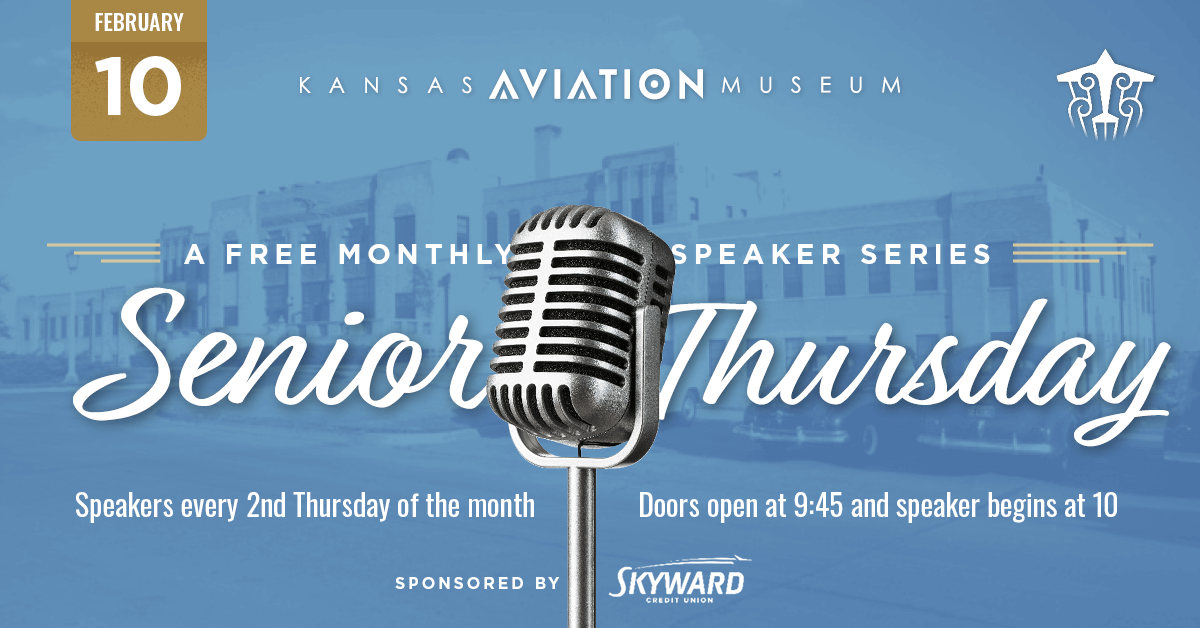 FEBRUARY
10

KANSAS AVIATION MUSEUM

A FREE MONTHLY SPEAKER SERIES

Senior Thursday

Speakers every 2nd Thursday of the month

Doors open at 9:45 and speaker begins at 10

SPONSORED BY SKYWARD CREDIT UNION